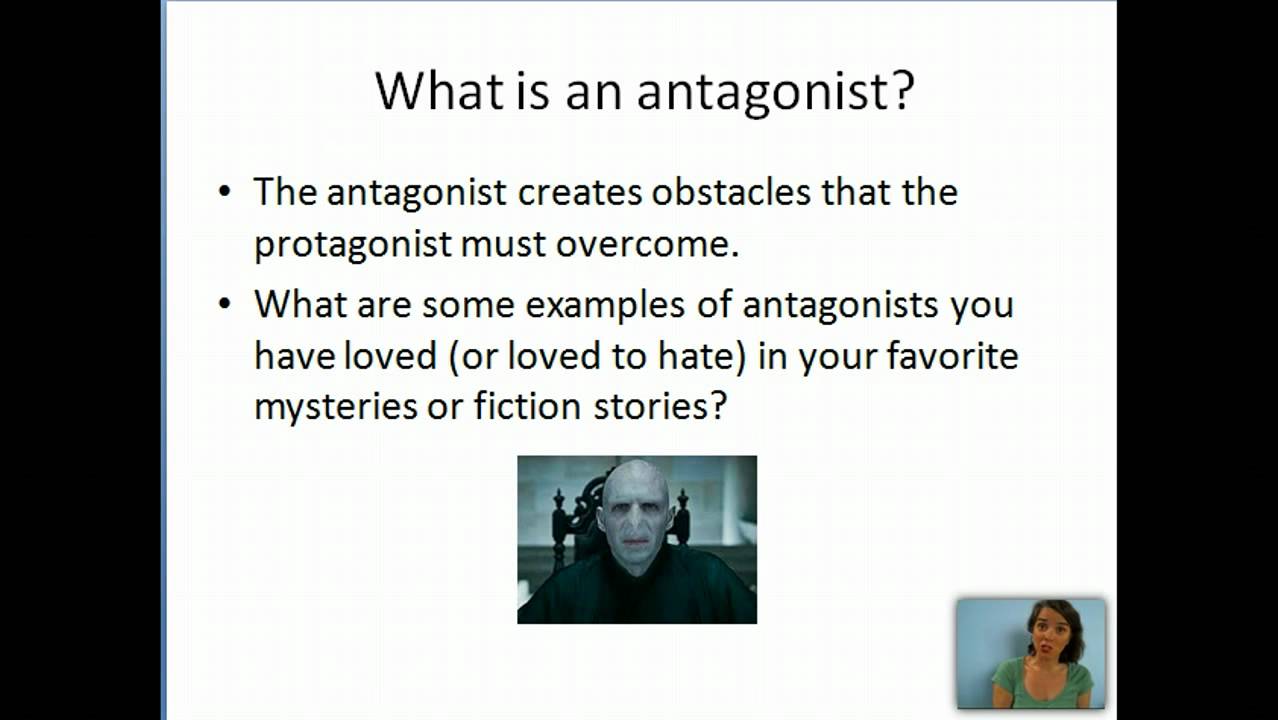 What is an antagonist?

• The antagonist creates obstacles that the protagonist must overcome.

• What are some examples of antagonists you have loved (or loved to hate) in your favorite mysteries or fiction stories?